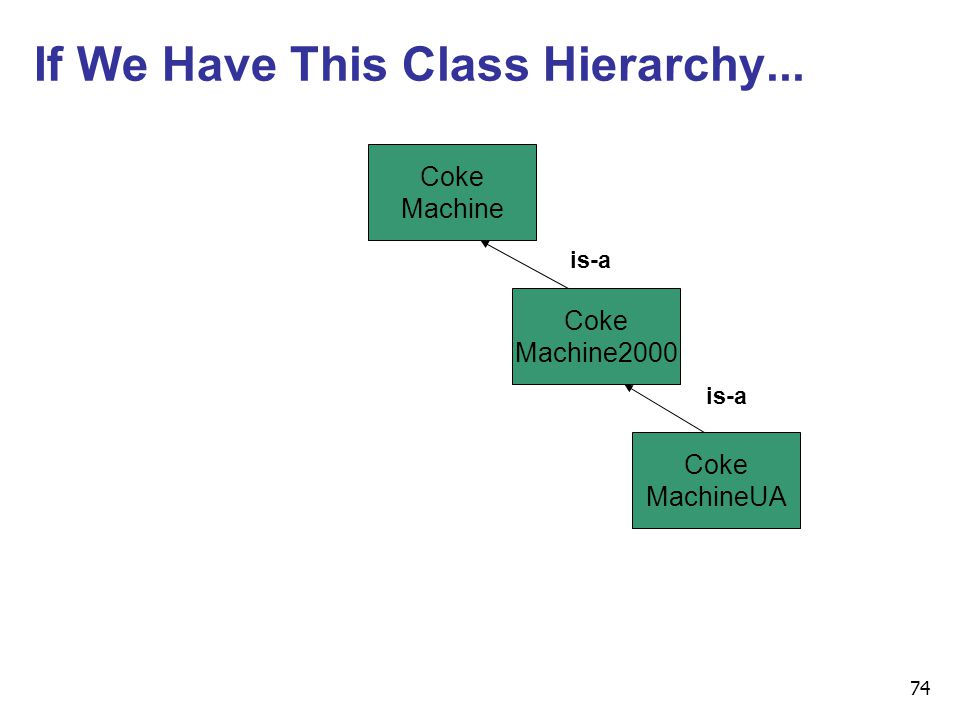 If We Have This Class Hierarchy...

Coke Machine

is-a

Coke Machine2000

is-a

Coke MachineUA

74